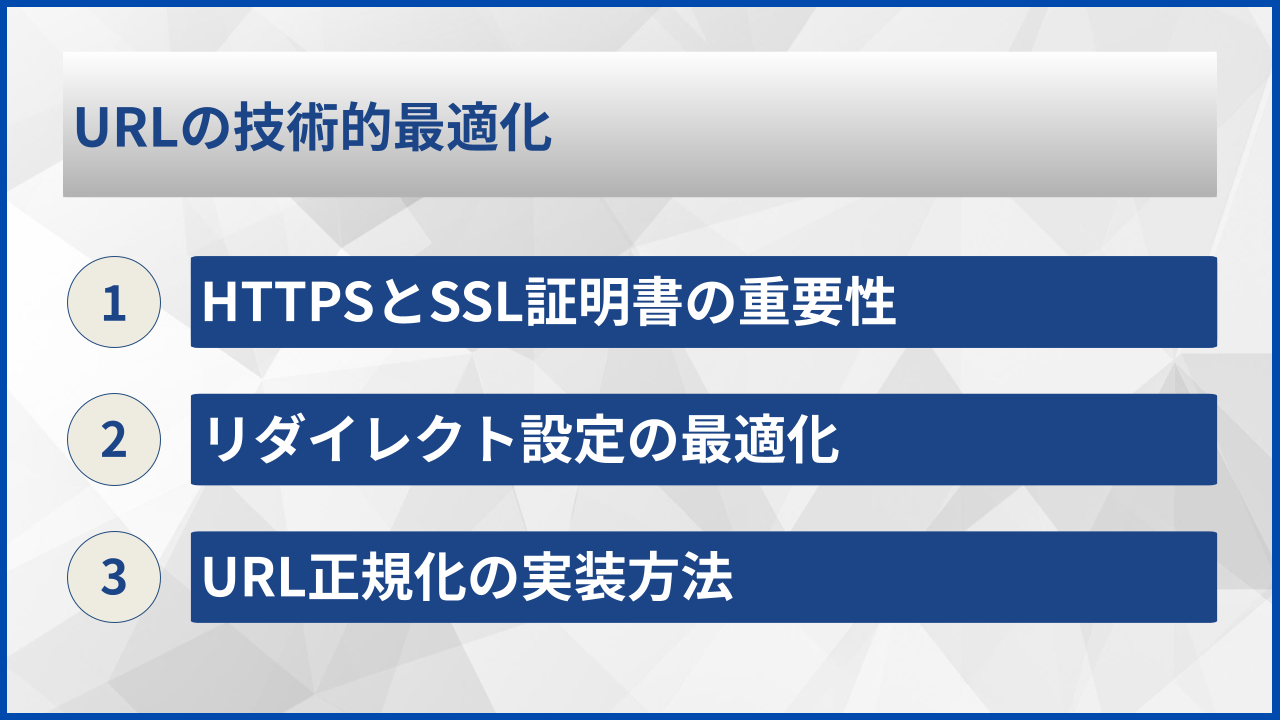 URLの技術的最適化

1 HTTPSとSSL証明書の重要性

2 リダイレクト設定の最適化

3 URL正規化の実装方法